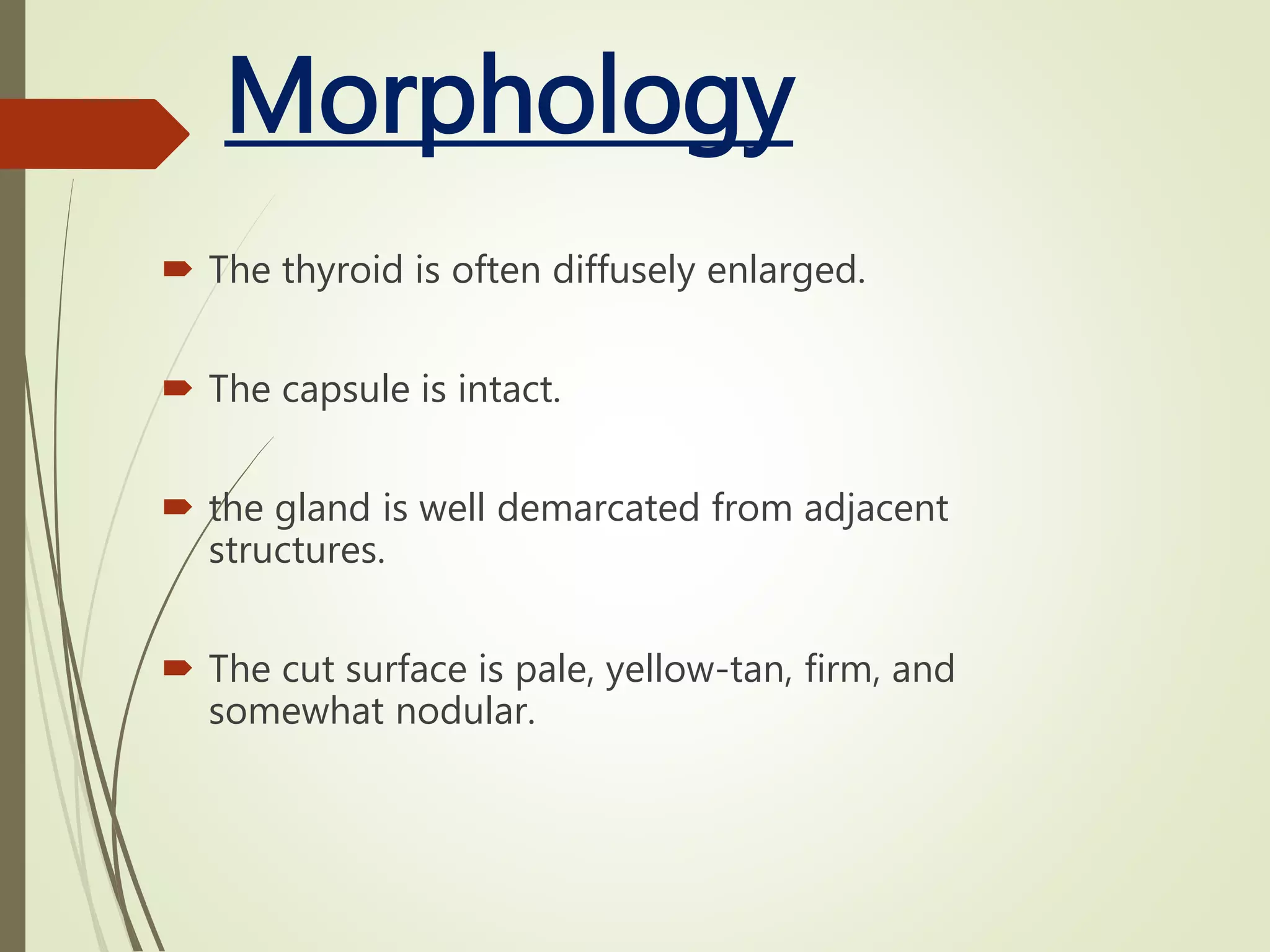 Morphology

The thyroid is often diffusely enlarged.

The capsule is intact.

the gland is well demarcated from adjacent structures.

The cut surface is pale, yellow-tan, firm, and somewhat nodular.